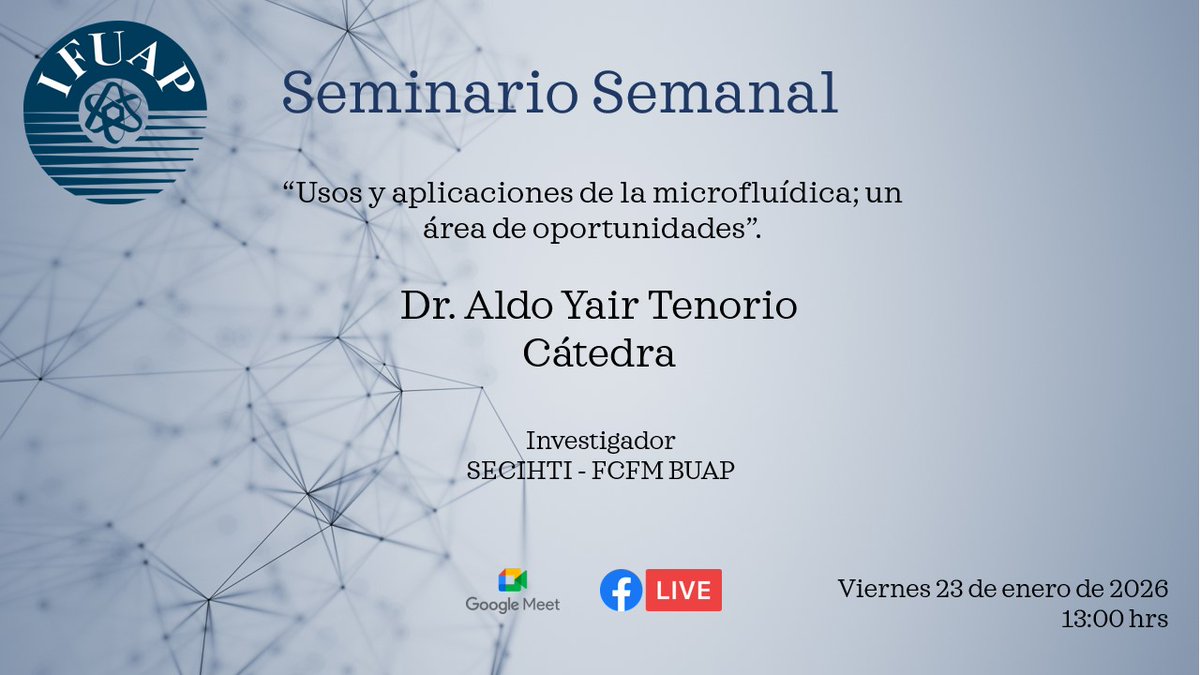 IFUAP

Seminario Semanal

“Usos y aplicaciones de la microfluídica; un área de oportunidades”.

Dr. Aldo Yair Tenorio Cátedra

Investigador
SECIHTI - FCFM BUAP

Google Meet

LIVE

Viernes 23 de enero de 2026
13:00 hrs